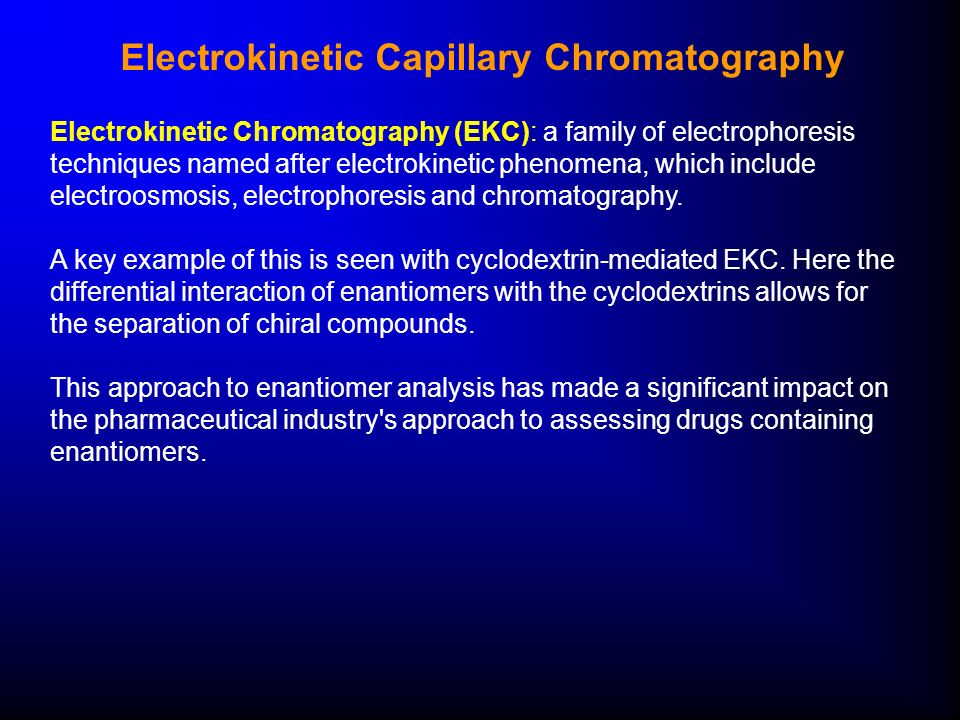 Electrokinetic Capillary Chromatography

Electrokinetic Chromatography (EKC): a family of electrophoresis techniques named after electrokinetic phenomena, which include electroosmosis, electrophoresis and chromatography.

A key example of this is seen with cyclodextrin-mediated EKC. Here the differential interaction of enantiomers with the cyclodextrins allows for the separation of chiral compounds.

This approach to enantiomer analysis has made a significant impact on the pharmaceutical industry's approach to assessing drugs containing enantiomers.